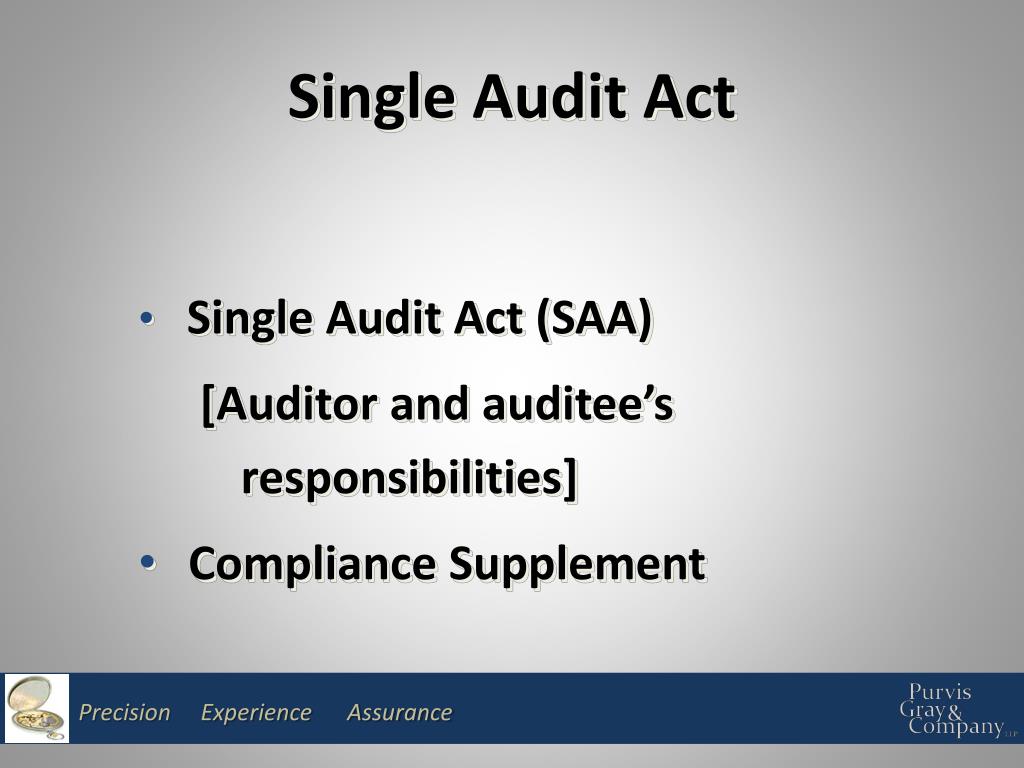 Single Audit Act

• Single Audit Act (SAA)

[Auditor and auditee's responsibilities]

• Compliance Supplement

Precision Experience Assurance

Purvis Gray & Company LLP